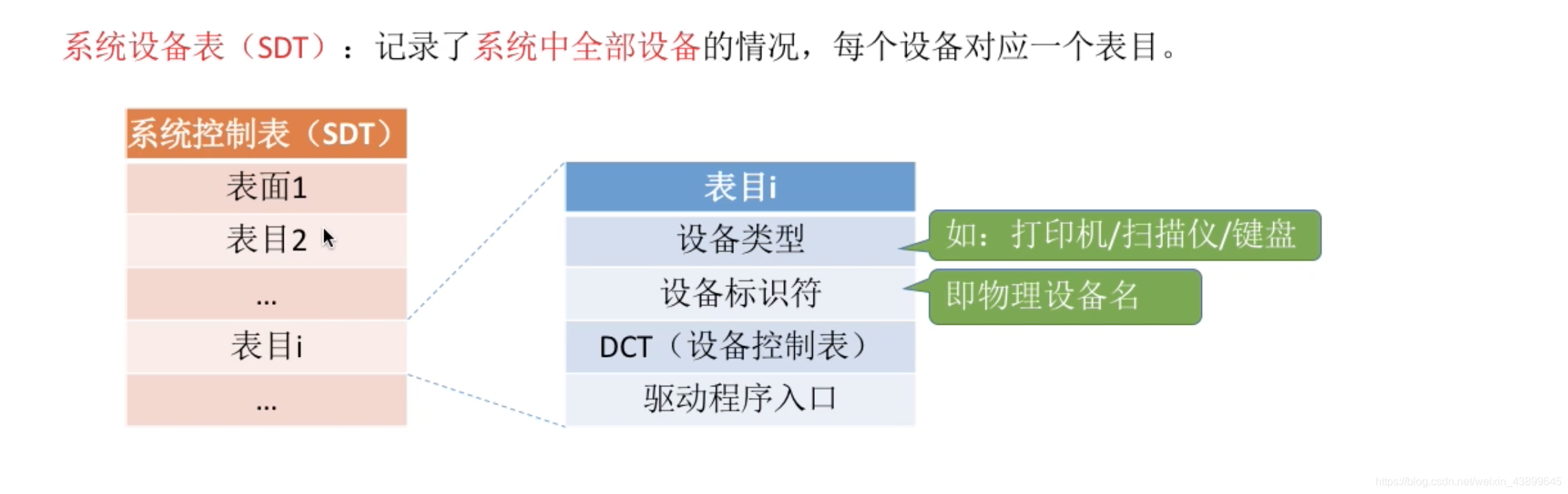 系统设备表（SDT）：记录了系统中全部设备的情况，每个设备对应一个表目。

| 系统控制表（SDT） |
|---|
| 表面1 |
| 表目2 |
| ... |
| 表目i |
| ... |

| 表目i |
|---|
| 设备类型 |
| 设备标识符 |
| DCT（设备控制表） |
| 驱动程序入口 |

如：打印机/扫描仪/键盘

即物理设备名

https://blog.csdn.net/weixin_43899645